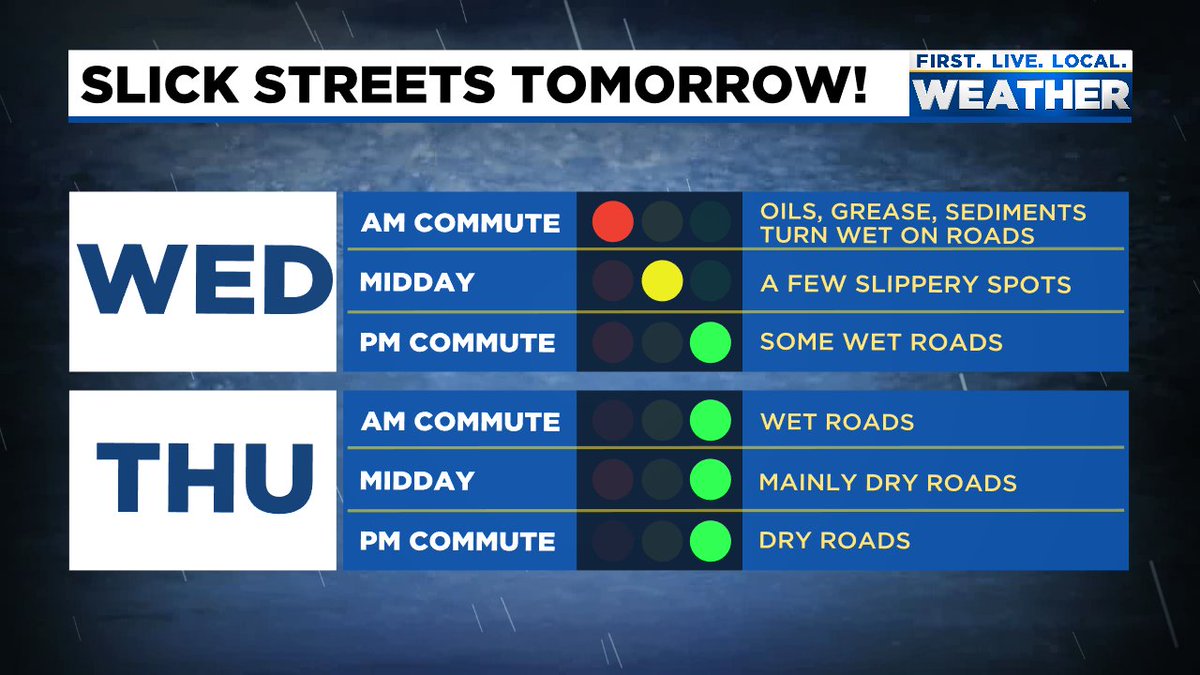 SLICK STREETS TOMORROW!

FIRST. LIVE. LOCAL.
WEATHER

WED

| AM COMMUTE | OILS, GREASE, SEDIMENTS TURN WET ON ROADS |
|---|---|
| MIDDAY | A FEW SLIPPERY SPOTS |
| PM COMMUTE | SOME WET ROADS |

THU

| AM COMMUTE | WET ROADS |
|---|---|
| MIDDAY | MAINLY DRY ROADS |
| PM COMMUTE | DRY ROADS |